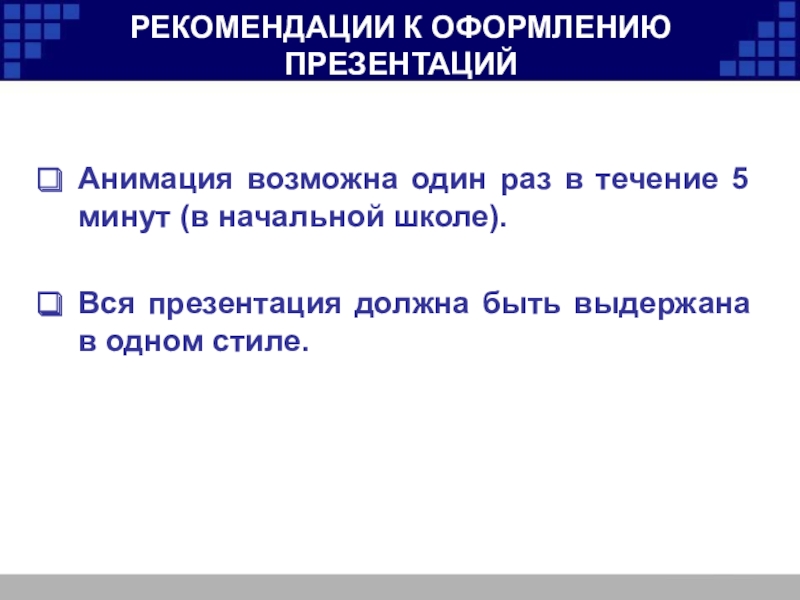 РЕКОМЕНДАЦИИ К ОФОРМЛЕНИЮ ПРЕЗЕНТАЦИЙ

❑ Анимация возможна один раз в течение 5 минут (в начальной школе).

❑ Вся презентация должна быть выдержана в одном стиле.